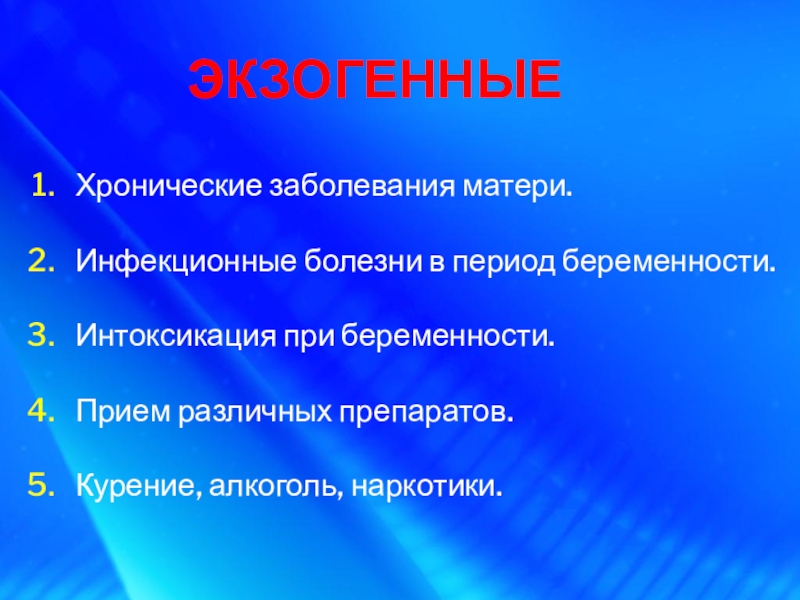 ЭКЗОГЕННЫЕ

1. Хронические заболевания матери.

2. Инфекционные болезни в период беременности.

3. Интоксикация при беременности.

4. Прием различных препаратов.

5. Курение, алкоголь, наркотики.